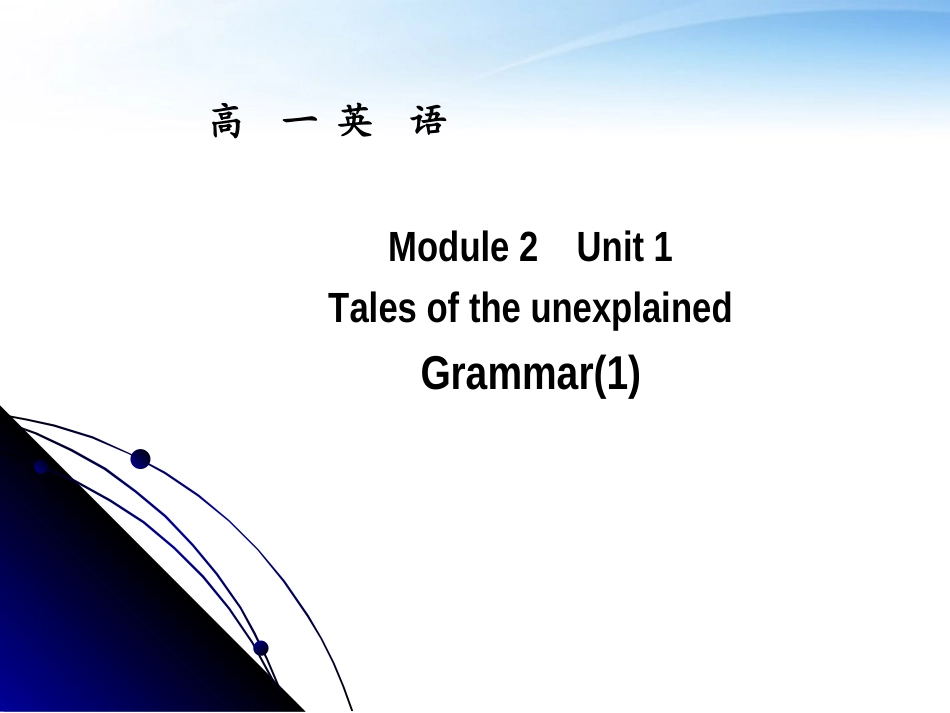 高 一 英 语

Module 2 Unit 1
Tales of the unexplained
Grammar(1)